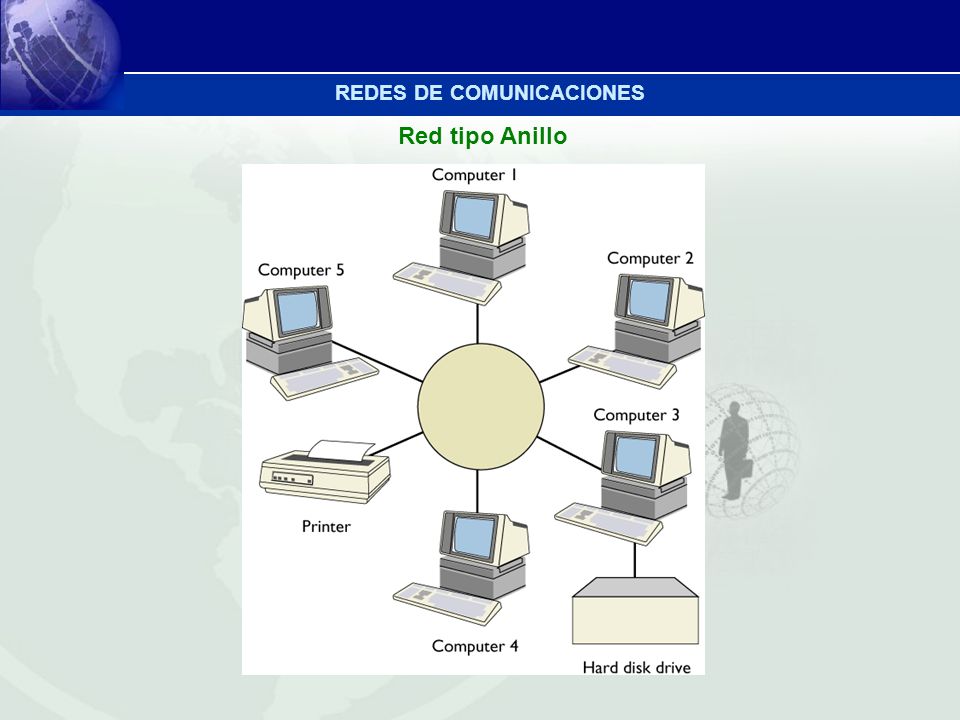 REDES DE COMUNICACIONES

Red tipo Anillo

Computer 1

Computer 5

Computer 2

Computer 3

Printer

Computer 4

Hard disk drive